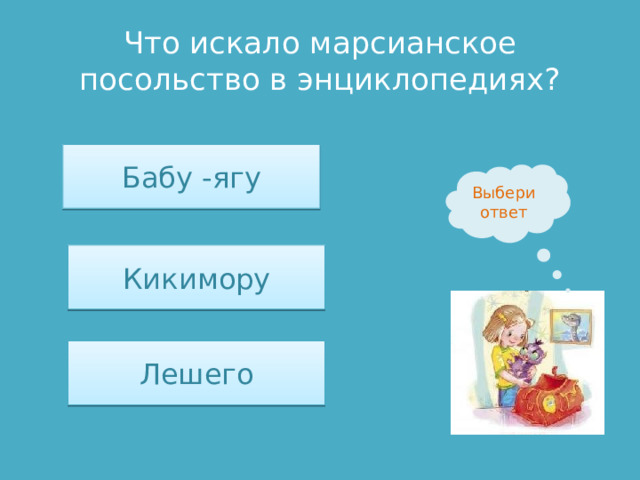 Что искало марсианское посольство в энциклопедиях?

Бабу -ягу

Кикимору

Лешего

Выбери ответ